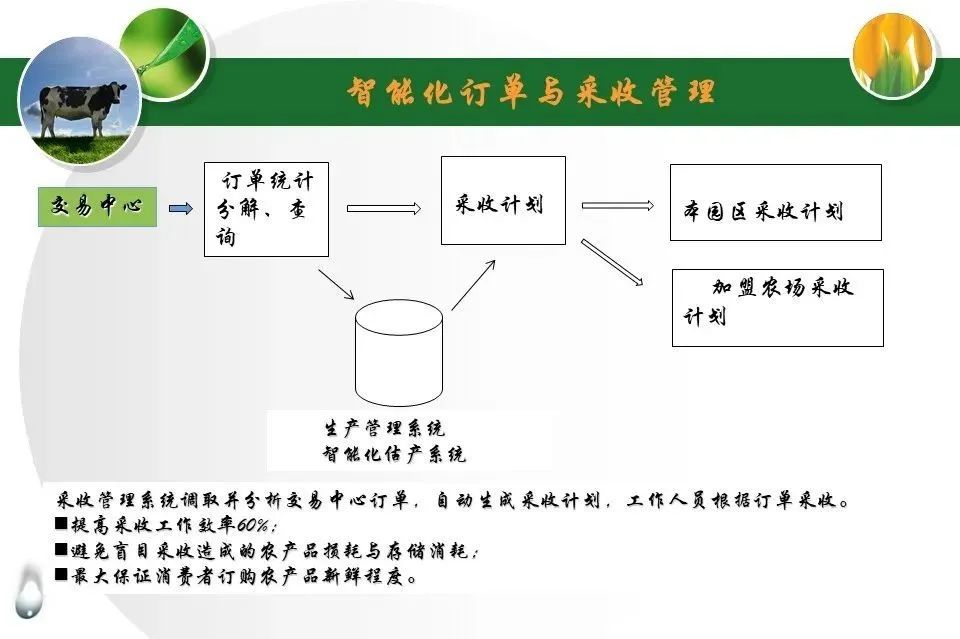 智能化订单与采收管理

交易中心

订单统计分解、查询

采收计划

本园区采收计划

加盟农场采收计划

生产管理系统
智能化估产系统

采收管理系统调取并分析交易中心订单，自动生成采收计划，工作人员根据订单采收。
■提高采收工作效率60%；
■避免盲目采收造成的农产品损耗与存储消耗；
■最大保证消费者订购农产品新鲜程度。